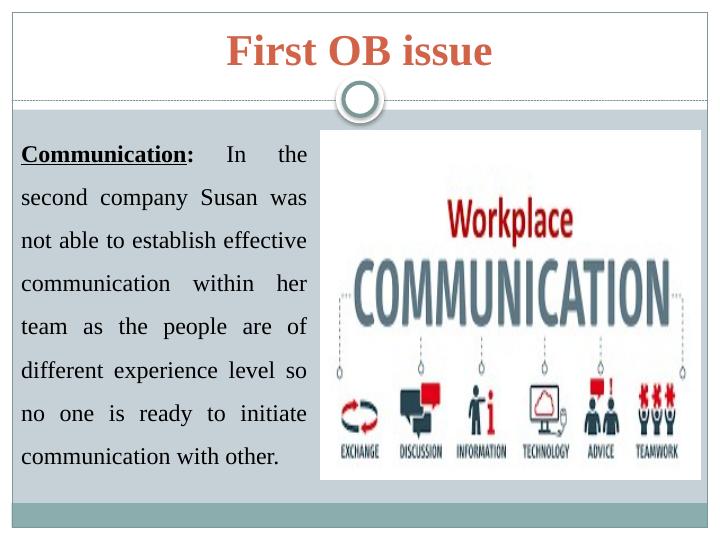 First OB issue

Communication: In the second company Susan was not able to establish effective communication within her team as the people are of different experience level so no one is ready to initiate communication with other.

Workplace
COMMUNICATION

EXCHANGE DISCUSSION INFORMATION TECHNOLOGY ADVICE TEAMWORK